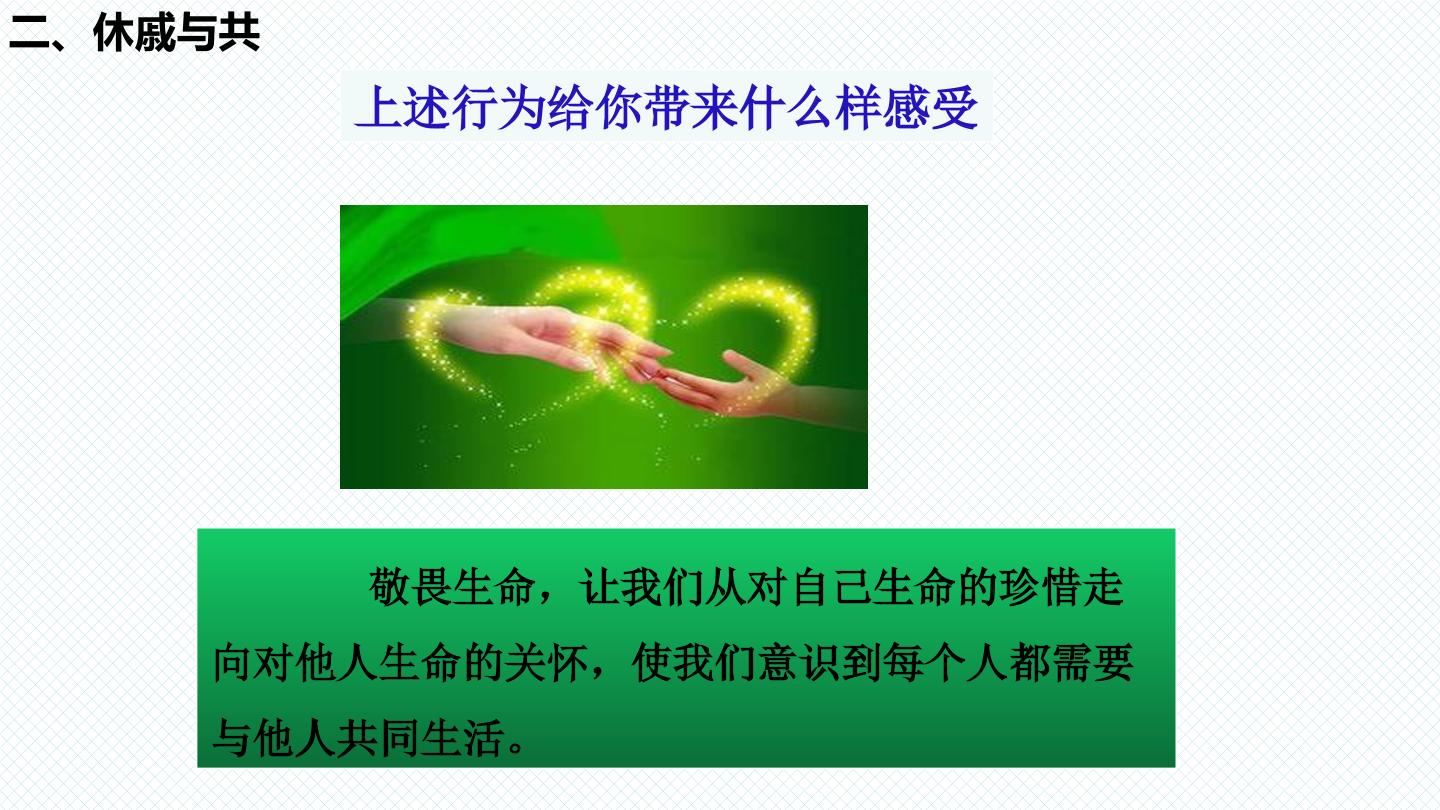 二、休戚与共

上述行为给你带来什么样感受

敬畏生命，让我们从对自己生命的珍惜走向对他人生命的关怀，使我们意识到每个人都需要与他人共同生活。